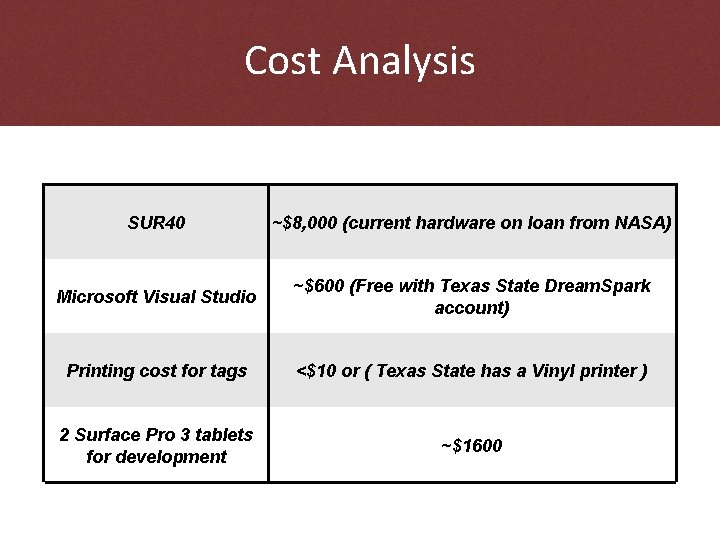 Cost Analysis

| SUR40 | ~\$8,000 (current hardware on loan from NASA) |
|---|---|
| Microsoft Visual Studio | ~\$600 (Free with Texas State DreamSpark account) |
| Printing cost for tags | <\$10 or ( Texas State has a Vinyl printer ) |
| 2 Surface Pro 3 tablets for development | ~\$1600 |